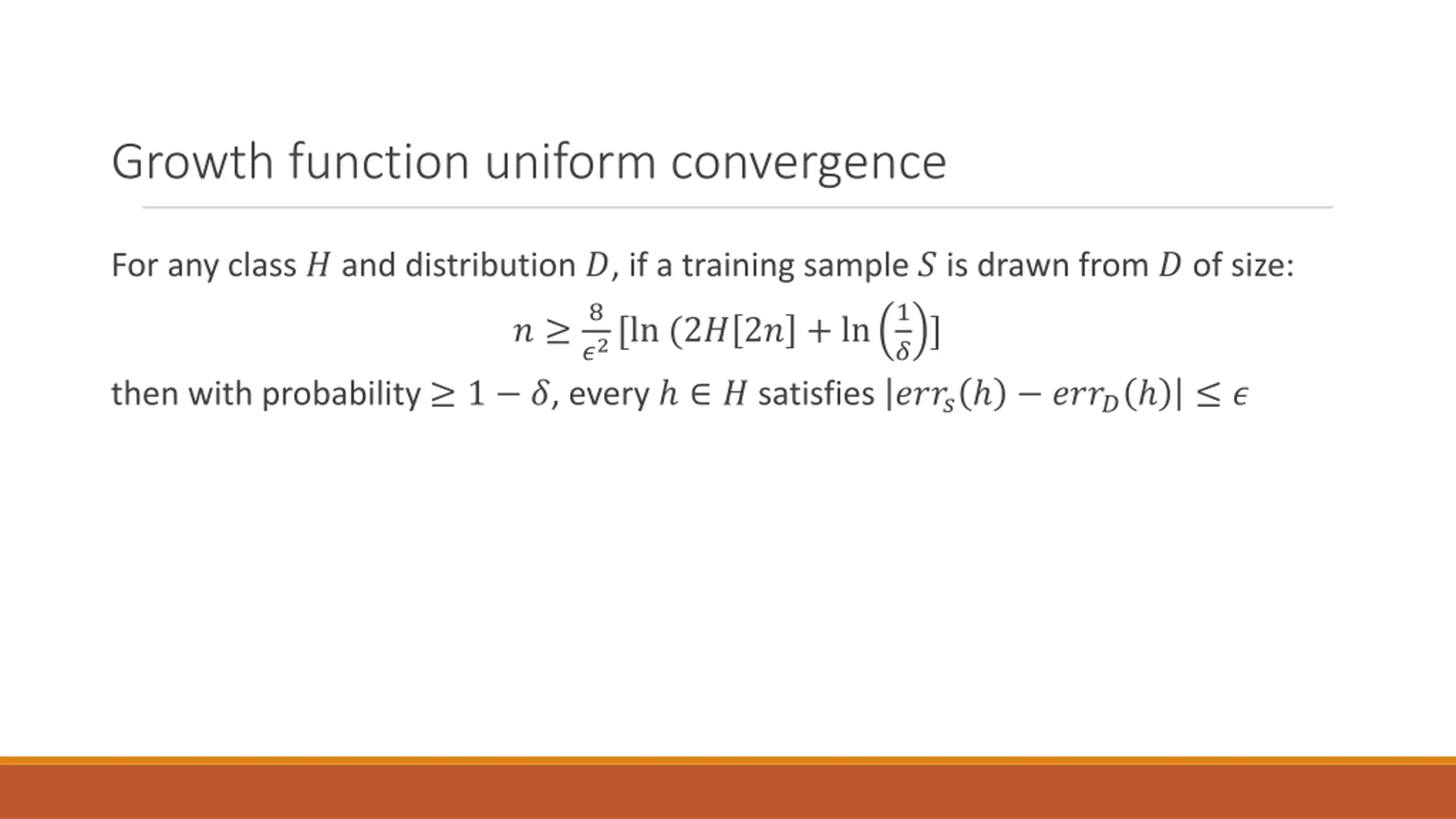 Growth function uniform convergence

For any class $H$ and distribution $D$, if a training sample $S$ is drawn from $D$ of size:

$n \geq \frac{8}{\epsilon^2}[\ln(2H[2n] + \ln\left(\frac{1}{\delta}\right)]$

then with probability $\geq 1 - \delta$, every $h \in H$ satisfies $|err_S(h) - err_D(h)| \leq \epsilon$